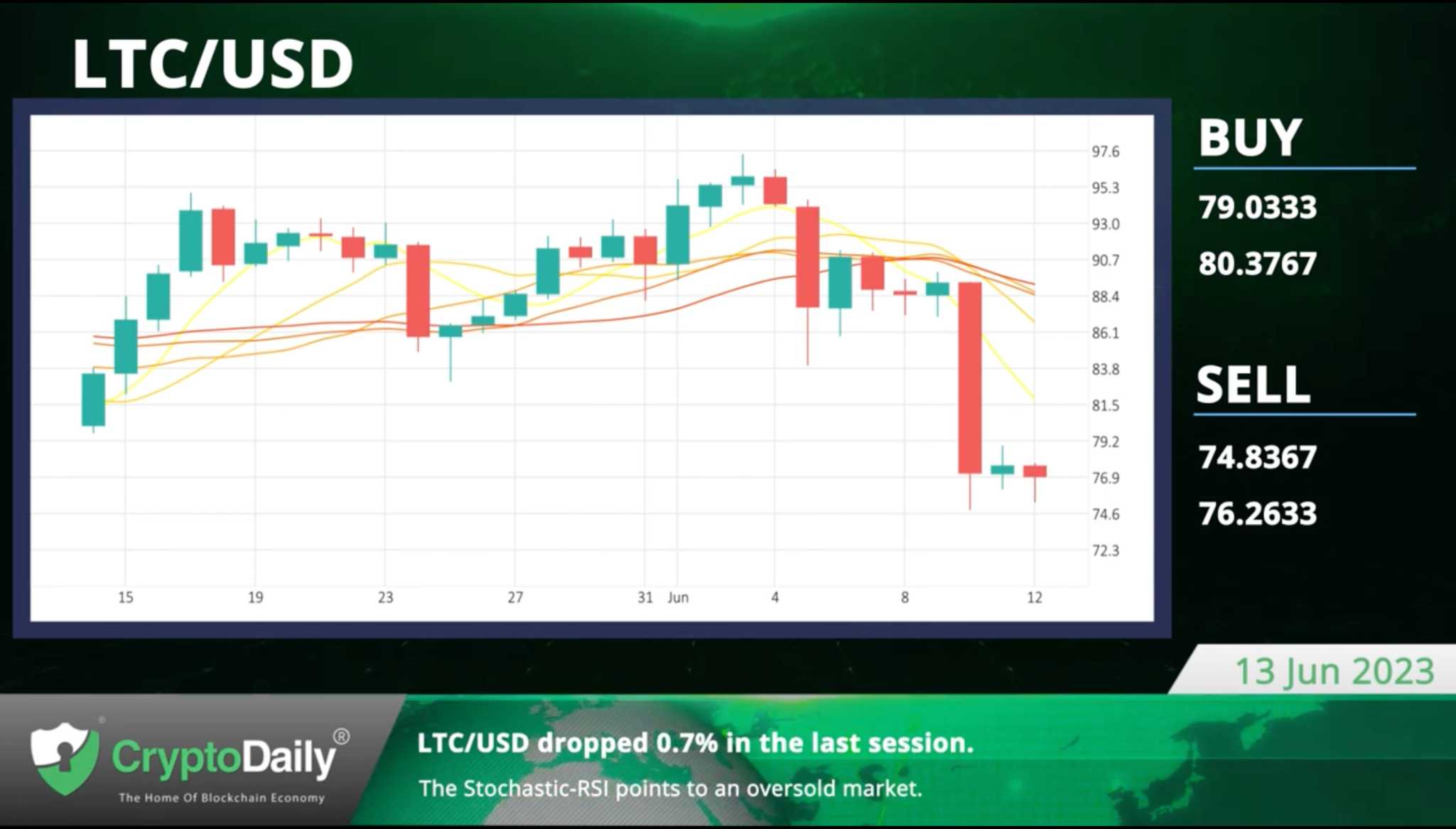 LTC/USD

97.6
95.3
93.0
90.7
88.4
86.1
83.8
81.5
79.2
76.9
74.6
72.3

15 19 23 27 31 Jun 4 8 12

BUY
79.0333
80.3767

SELL
74.8367
76.2633

13 Jun 2023

CryptoDaily®
The Home Of Blockchain Economy

LTC/USD dropped 0.7% in the last session.
The Stochastic-RSI points to an oversold market.